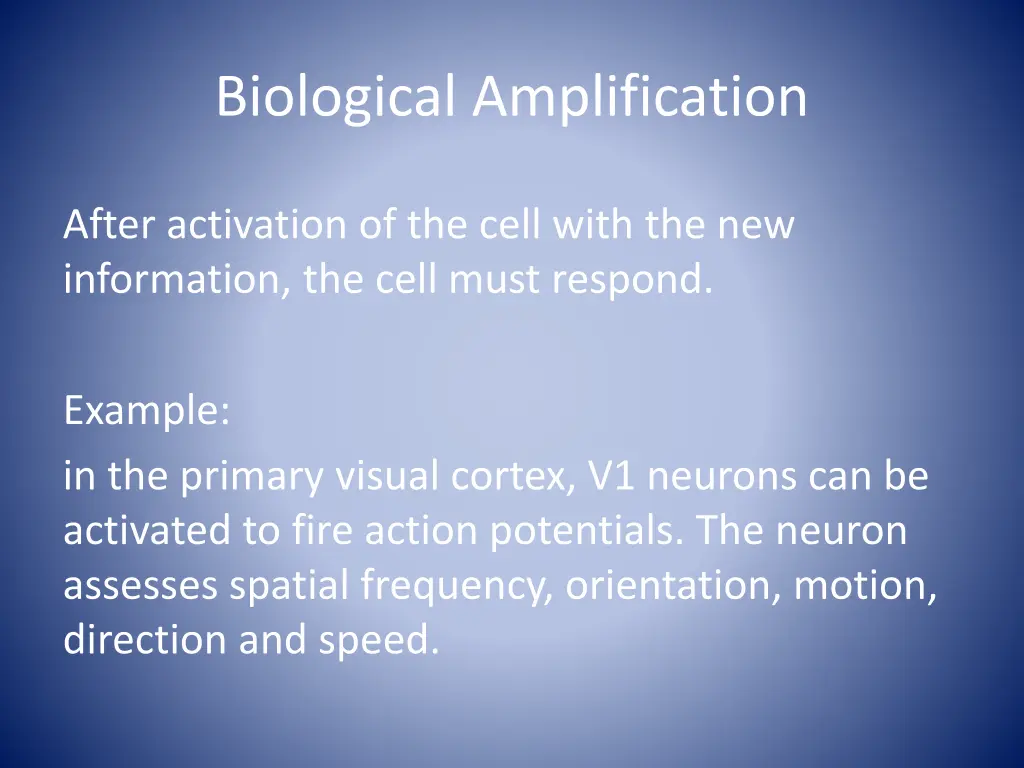 Biological Amplification

After activation of the cell with the new information, the cell must respond.

Example:
in the primary visual cortex, V1 neurons can be activated to fire action potentials. The neuron assesses spatial frequency, orientation, motion, direction and speed.